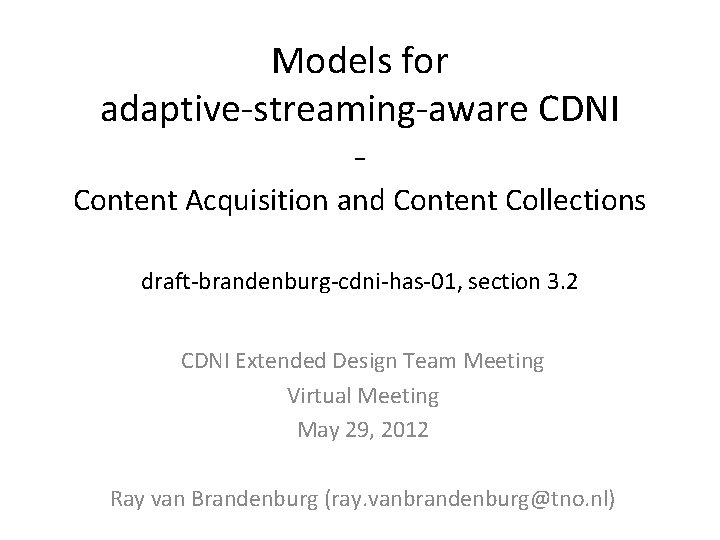 Models for adaptive-streaming-aware CDNI
-
Content Acquisition and Content Collections

draft-brandenburg-cdni-has-01, section 3.2

CDNI Extended Design Team Meeting
Virtual Meeting
May 29, 2012

Ray van Brandenburg (ray.vanbrandenburg@tno.nl)